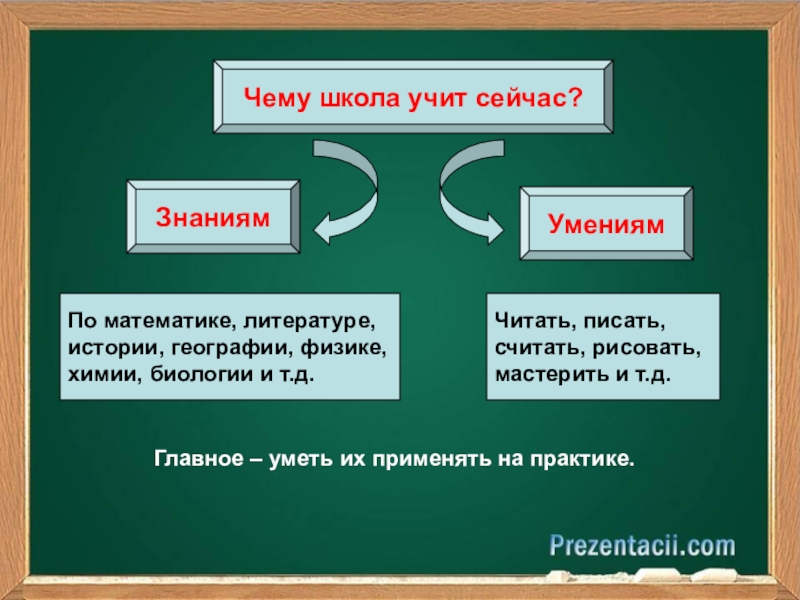 Чему школа учит сейчас?

Знаниям

Умениям

По математике, литературе, истории, географии, физике, химии, биологии и т.д.

Читать, писать, считать, рисовать, мастерить и т.д.

Главное – уметь их применять на практике.

Prezentacii.com